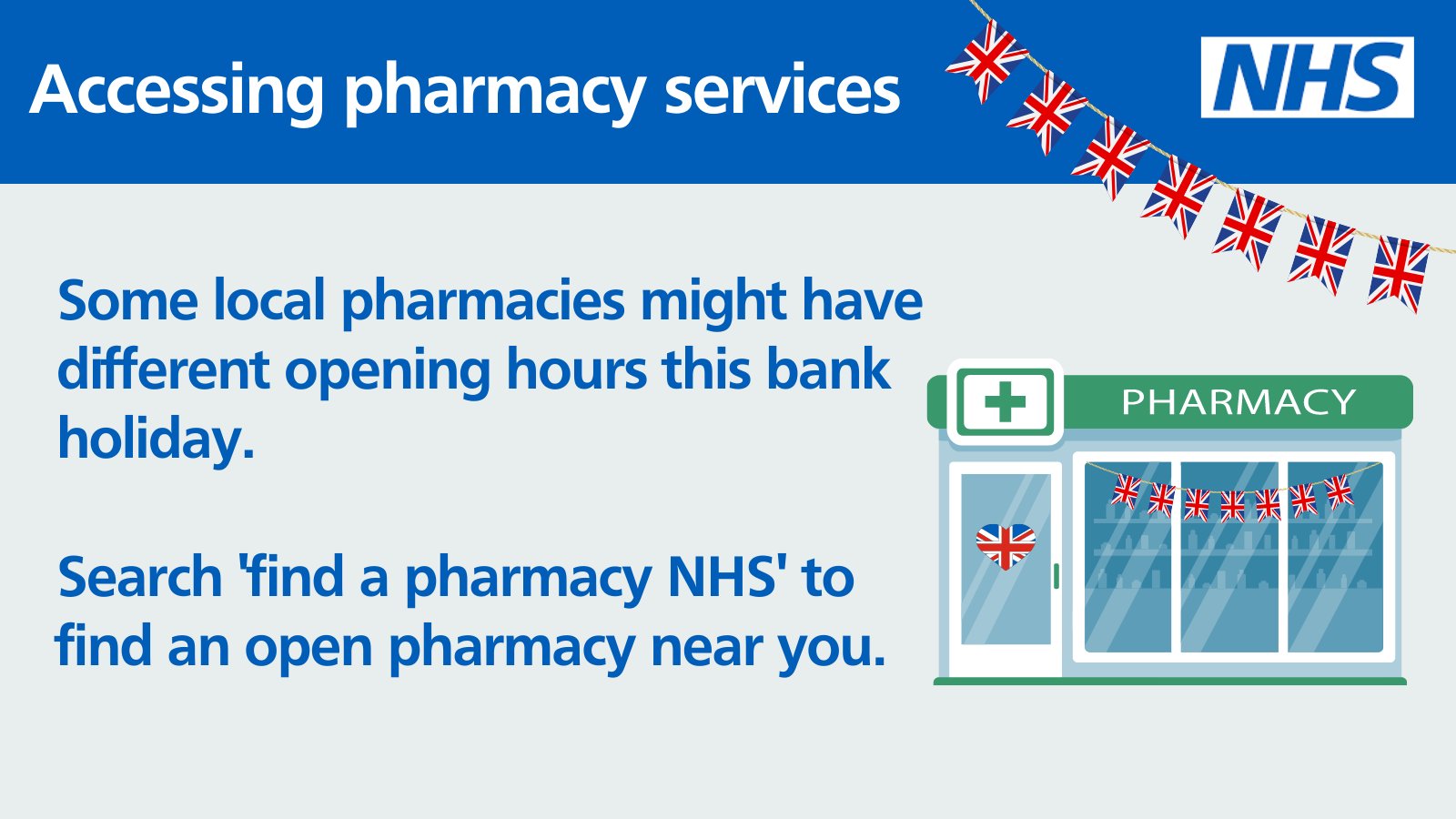 Accessing pharmacy services

NHS

Some local pharmacies might have different opening hours this bank holiday.

Search 'find a pharmacy NHS' to find an open pharmacy near you.

PHARMACY